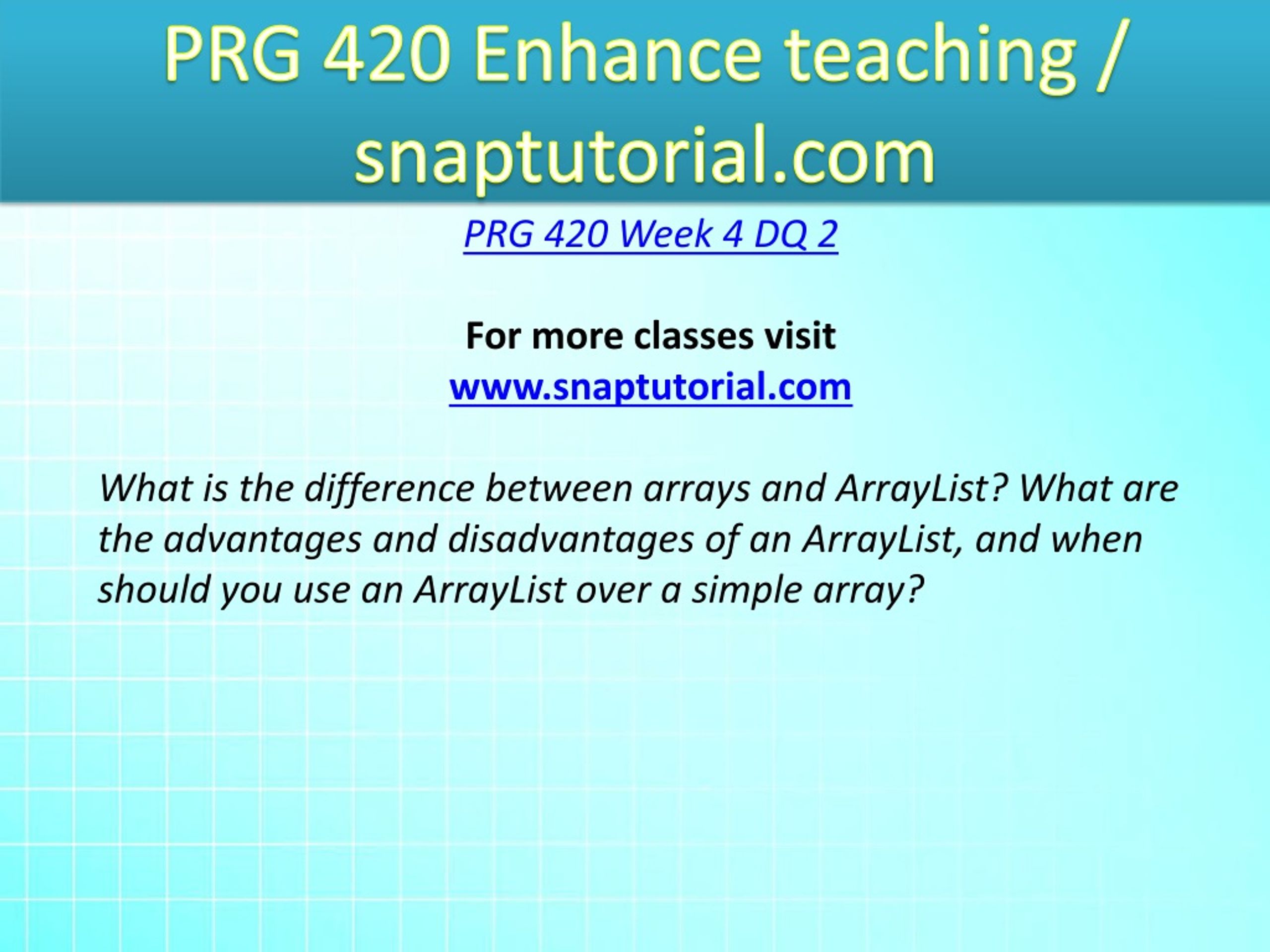 PRG 420 Enhance teaching / snaptutorial.com

PRG 420 Week 4 DQ 2

For more classes visit
www.snaptutorial.com

What is the difference between arrays and ArrayList? What are the advantages and disadvantages of an ArrayList, and when should you use an ArrayList over a simple array?